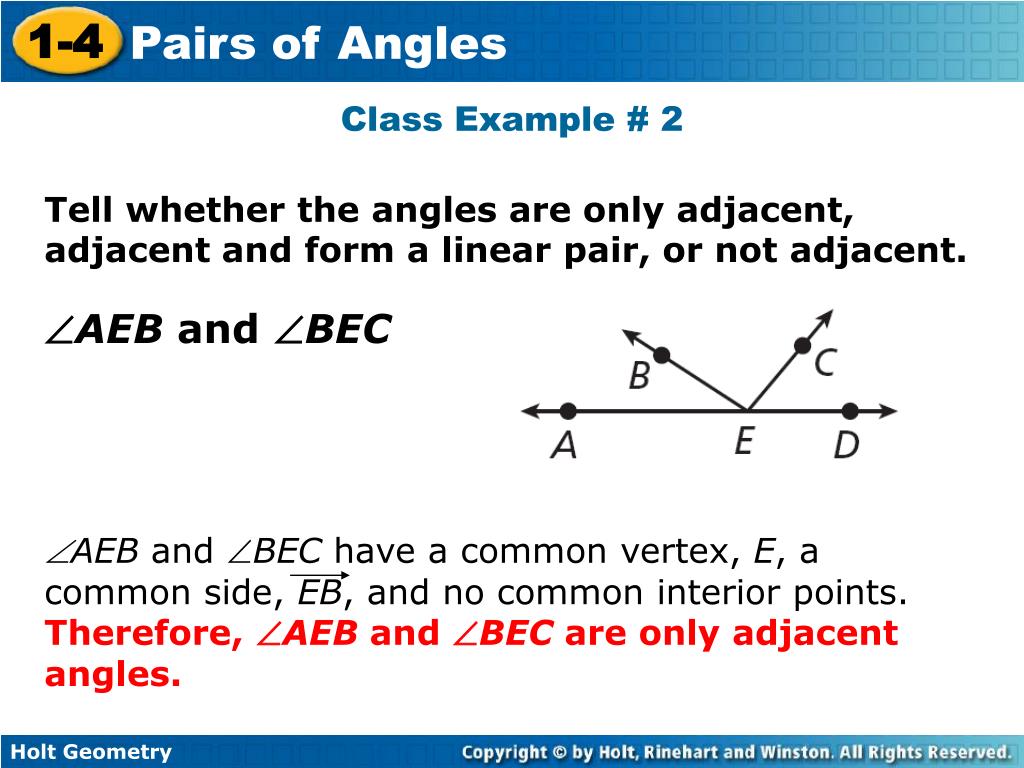 1-4 Pairs of Angles

Class Example # 2

Tell whether the angles are only adjacent, adjacent and form a linear pair, or not adjacent.

$\angle AEB$ and $\angle BEC$

B C A E D

$\angle AEB$ and $\angle BEC$ have a common vertex, $E$, a common side, $\overrightarrow{EB}$, and no common interior points. Therefore, $\angle AEB$ and $\angle BEC$ are only adjacent angles.

Holt Geometry

Copyright © by Holt, Rinehart and Winston. All Rights Reserved.